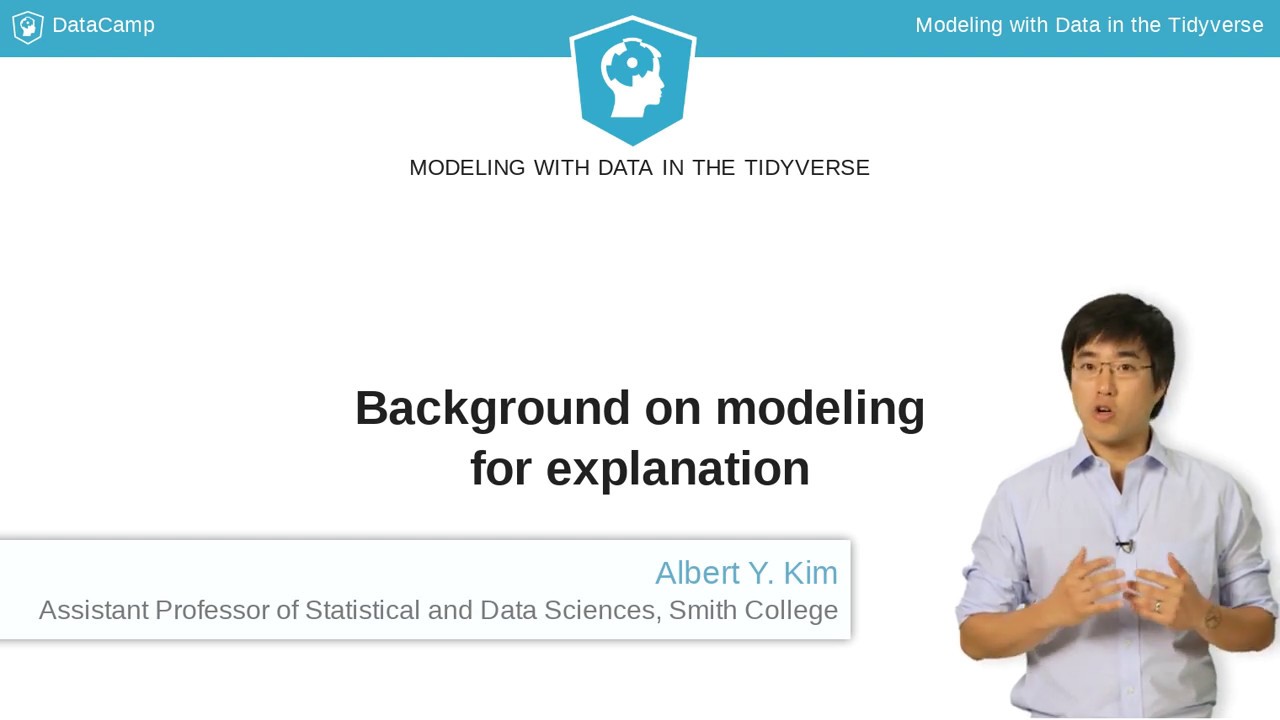 DataCamp

Modeling with Data in the Tidyverse

MODELING WITH DATA IN THE TIDYVERSE

Background on modeling for explanation

Albert Y. Kim
Assistant Professor of Statistical and Data Sciences, Smith College